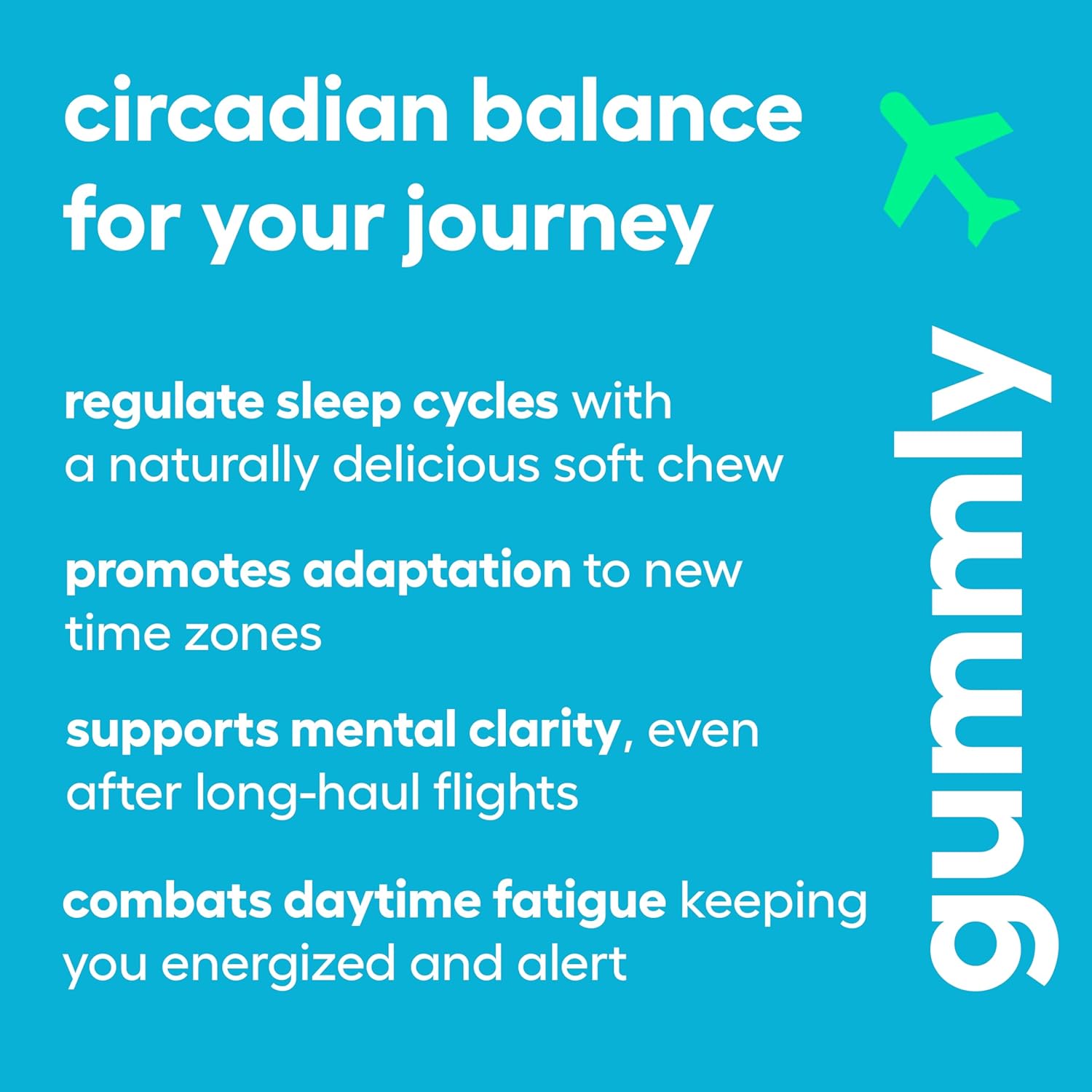 circadian balance for your journey

regulate sleep cycles with a naturally delicious soft chew

promotes adaptation to new time zones

supports mental clarity, even after long-haul flights

combats daytime fatigue keeping you energized and alert

gummly